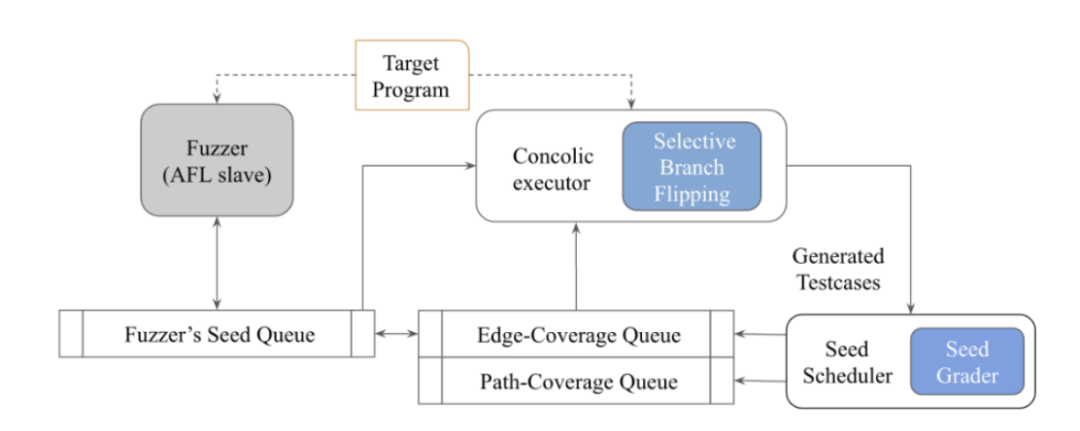 Target Program

Fuzzer (AFL slave)

Concolic executor

Selective Branch Flipping

Generated Testcases

Fuzzer's Seed Queue

Edge-Coverage Queue

Path-Coverage Queue

Seed Scheduler

Seed Grader